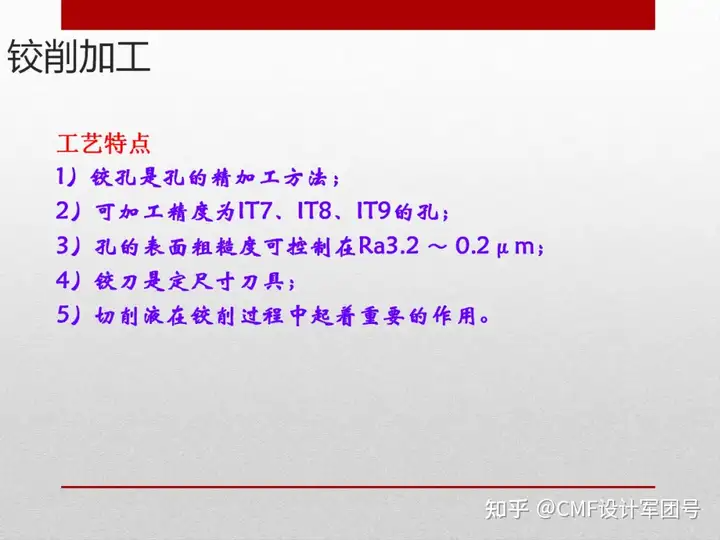 铰削加工

工艺特点
1）铰孔是孔的精加工方法；
2）可加工精度为IT7、IT8、IT9的孔；
3）孔的表面粗糙度可控制在Ra3.2 ～ 0.2 μ m；
4）铰刀是定尺寸刀具；
5）切削液在铰削过程中起着重要的作用。

知乎 @CMF设计军团号